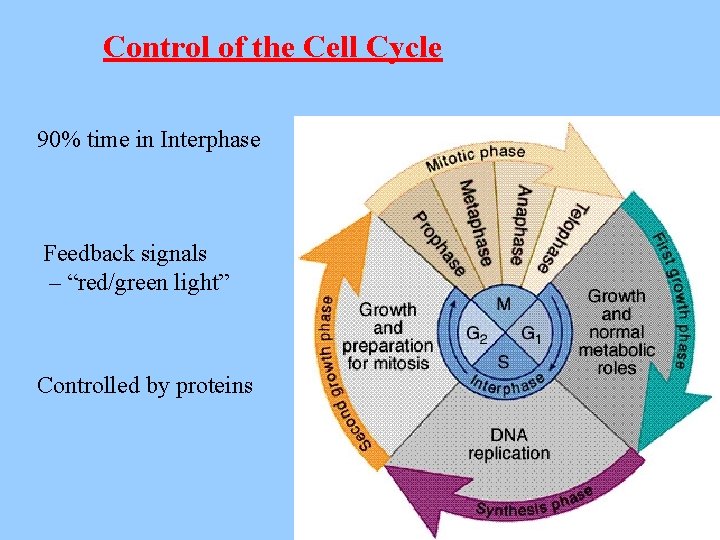 Control of the Cell Cycle

90% time in Interphase

Feedback signals
– “red/green light”

Controlled by proteins

Mitotic phase

Prophase

Metaphase

Anaphase

Telophase

First growth phase

Growth and normal metabolic roles

M

$G_2$

$G_1$

S

Interphase

Growth and preparation for mitosis

Second growth phase

DNA replication

Synthesis phase